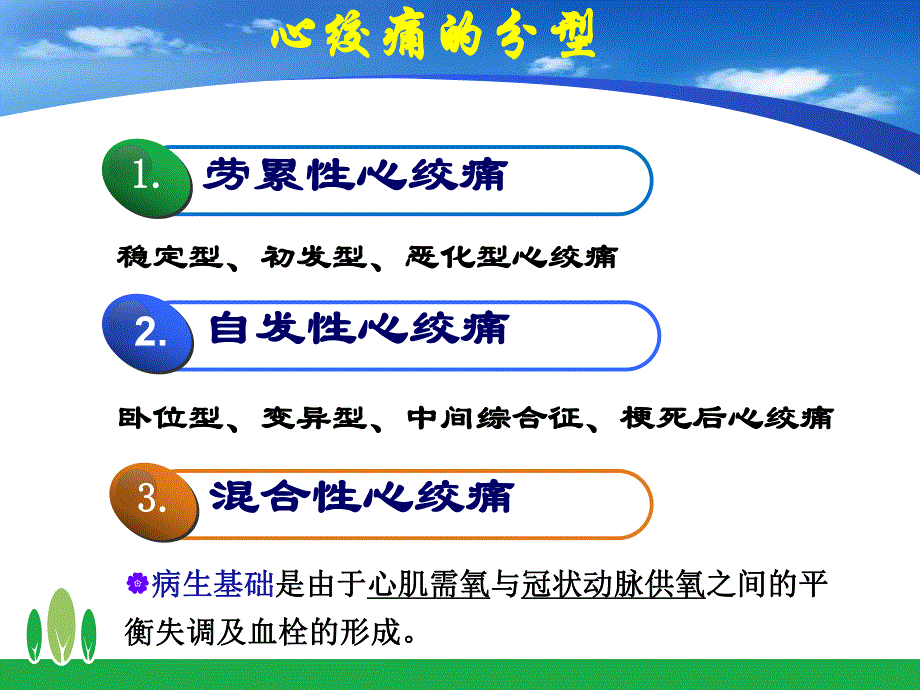 心绞痛的分型

1. 劳累性心绞痛

稳定型、初发型、恶化型心绞痛

2. 自发性心绞痛

卧位型、变异型、中间综合征、梗死后心绞痛

3. 混合性心绞痛

病生基础是由于心肌需氧与冠状动脉供氧之间的平衡失调及血栓的形成。